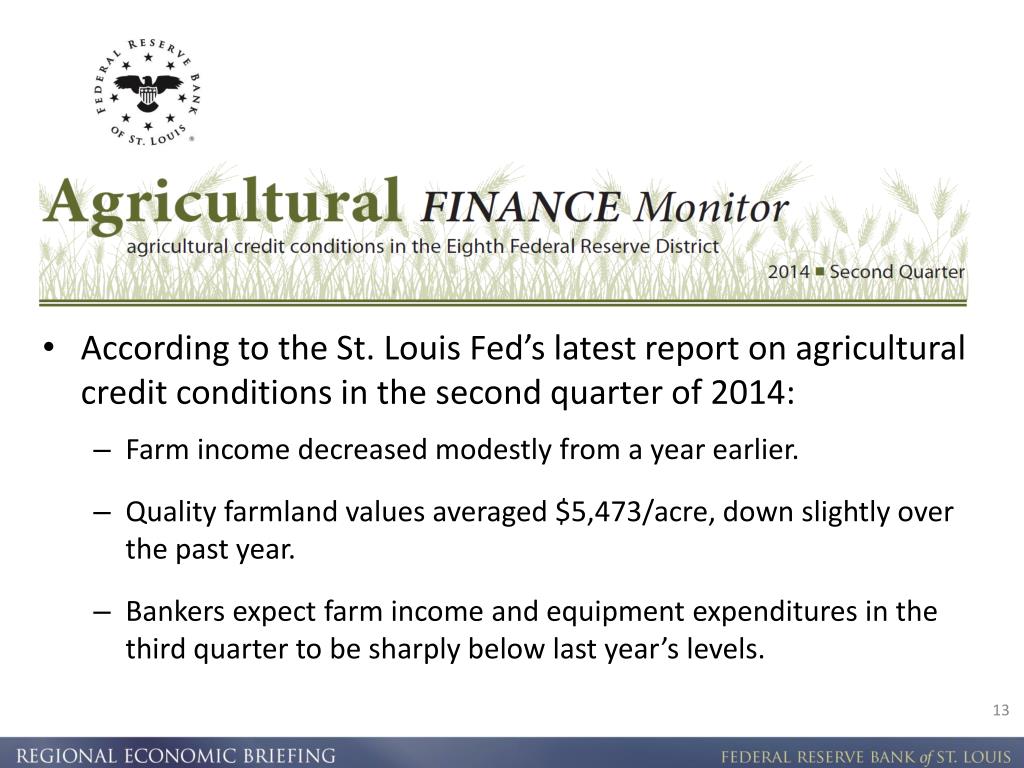 FEDERAL RESERVE BANK OF ST. LOUIS

Agricultural FINANCE Monitor

agricultural credit conditions in the Eighth Federal Reserve District

2014 ■ Second Quarter

• According to the St. Louis Fed’s latest report on agricultural credit conditions in the second quarter of 2014:

– Farm income decreased modestly from a year earlier.

– Quality farmland values averaged \$5,473/acre, down slightly over the past year.

– Bankers expect farm income and equipment expenditures in the third quarter to be sharply below last year’s levels.

13

REGIONAL ECONOMIC BRIEFING

FEDERAL RESERVE BANK of ST. LOUIS